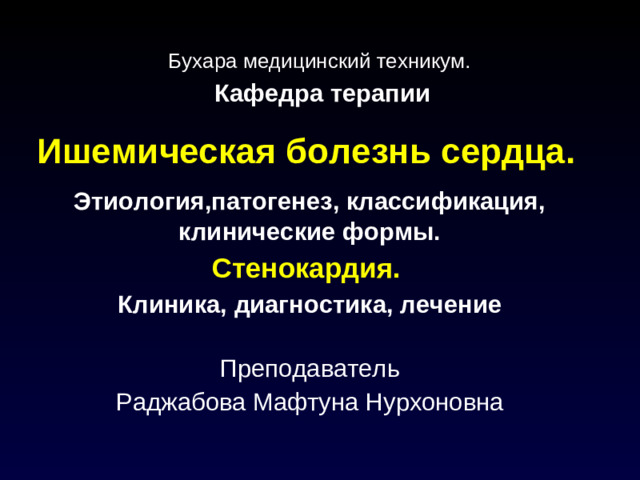 Бухара медицинский техникум.

Кафедра терапии

Ишемическая болезнь сердца.

Этиология,патогенез, классификация, клинические формы.

Стенокардия.

Клиника, диагностика, лечение

Преподаватель
Раджабова Мафтуна Нурхоновна